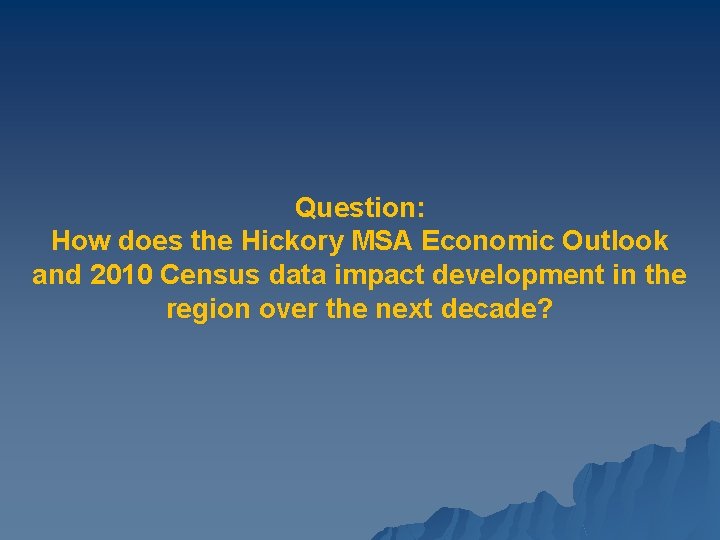 Question:
How does the Hickory MSA Economic Outlook and 2010 Census data impact development in the region over the next decade?